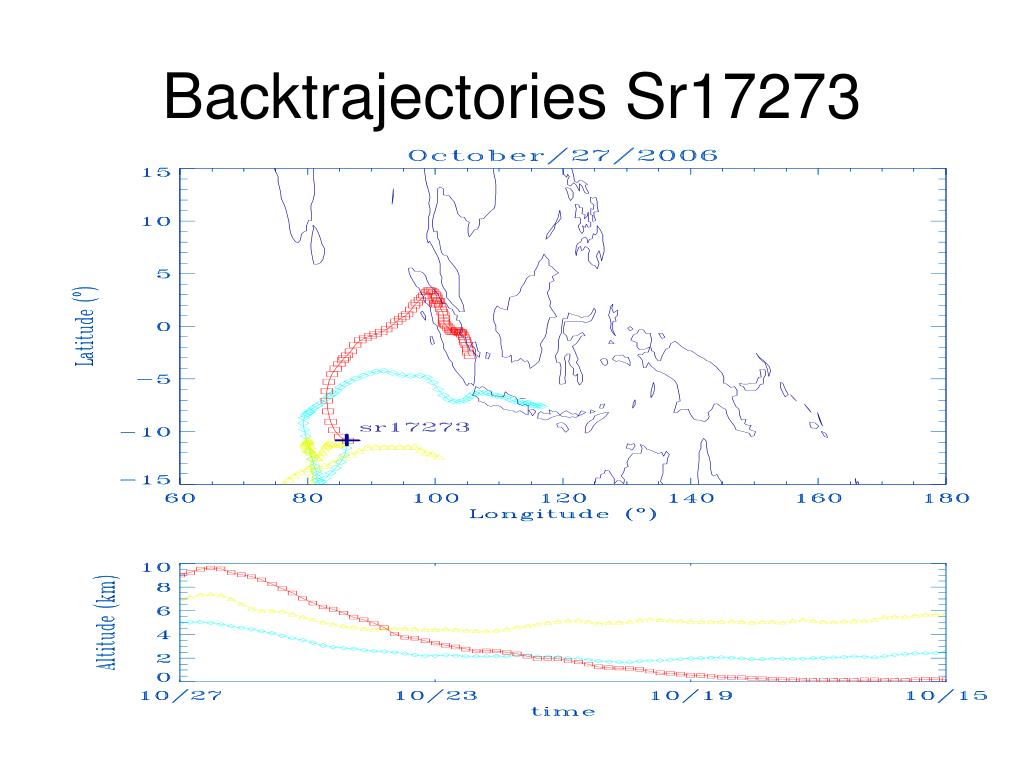 Backtrajectories Sr17273

October/27/2006

Latitude (°)

15
10
5
0
−5
−10
−15

sr17273

60 80 100 120 140 160 180
Longitude (°)

Altitude (km)

10
8
6
4
2
0

10/27 10/23 10/19 10/15
time